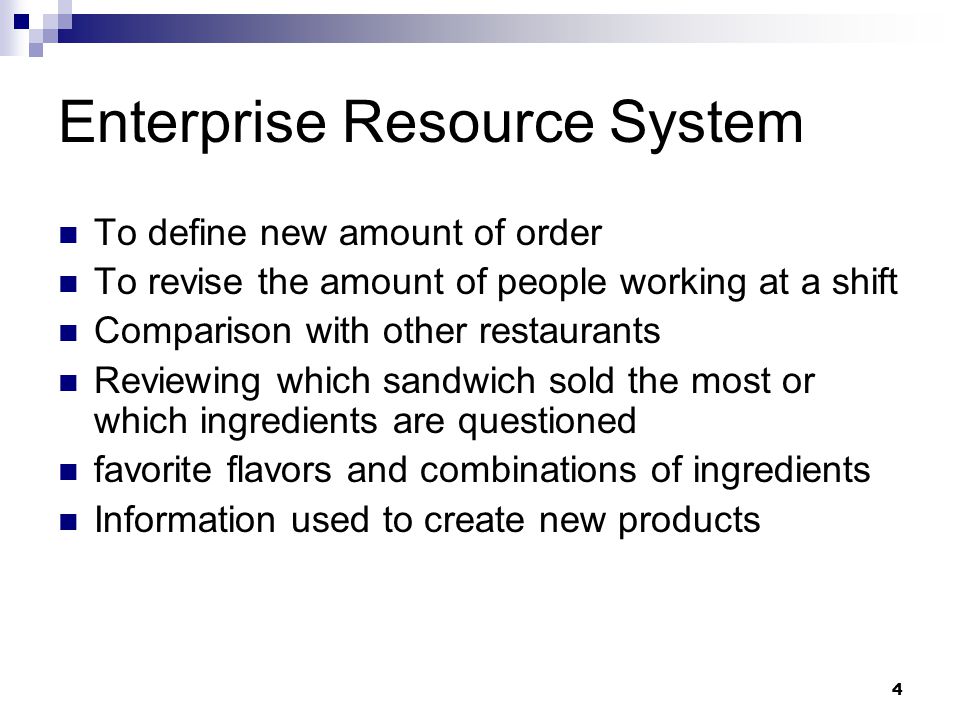 Enterprise Resource System

- To define new amount of order
- To revise the amount of people working at a shift
- Comparison with other restaurants
- Reviewing which sandwich sold the most or which ingredients are questioned
- favorite flavors and combinations of ingredients
- Information used to create new products

4